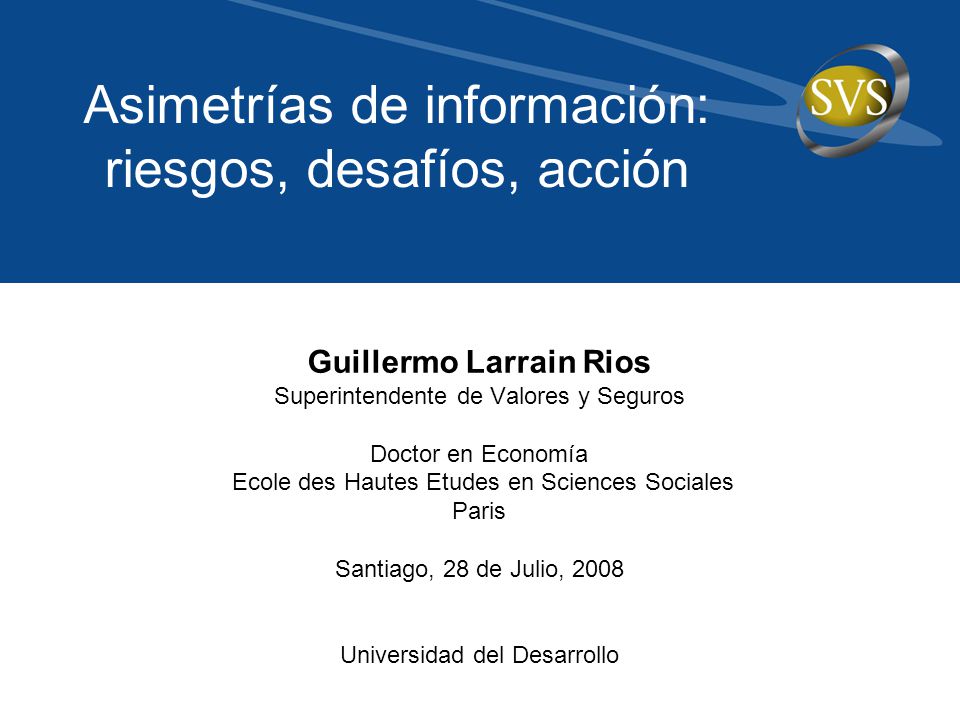 Asimetrías de información: riesgos, desafíos, acción

SVS

Guillermo Larrain Rios
Superintendente de Valores y Seguros

Doctor en Economía
Ecole des Hautes Etudes en Sciences Sociales
Paris

Santiago, 28 de Julio, 2008

Universidad del Desarrollo